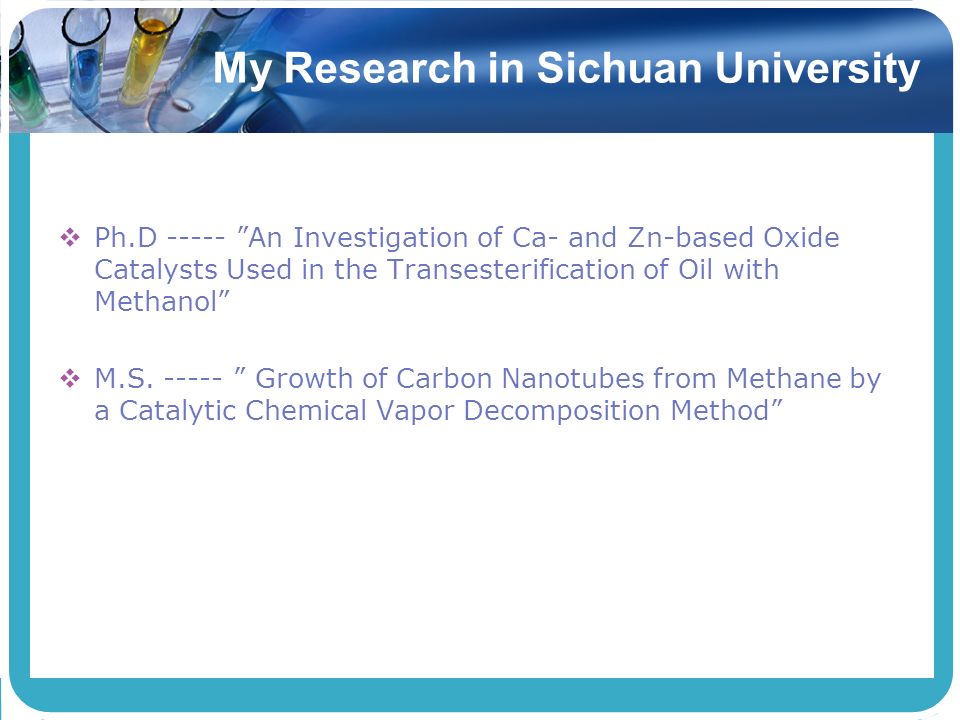 My Research in Sichuan University

❖ Ph.D ----- ”An Investigation of Ca- and Zn-based Oxide Catalysts Used in the Transesterification of Oil with Methanol”

❖ M.S. ----- ” Growth of Carbon Nanotubes from Methane by a Catalytic Chemical Vapor Decomposition Method”